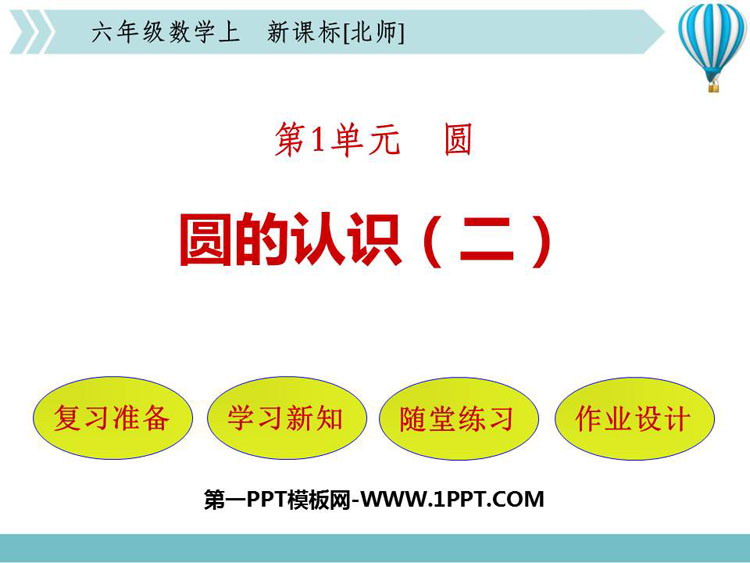 六年级数学上 新课标[北师]

第1单元 圆

圆的认识（二）

复习准备

学习新知

随堂练习

作业设计

第一PPT模板网-WWW.1PPT.COM